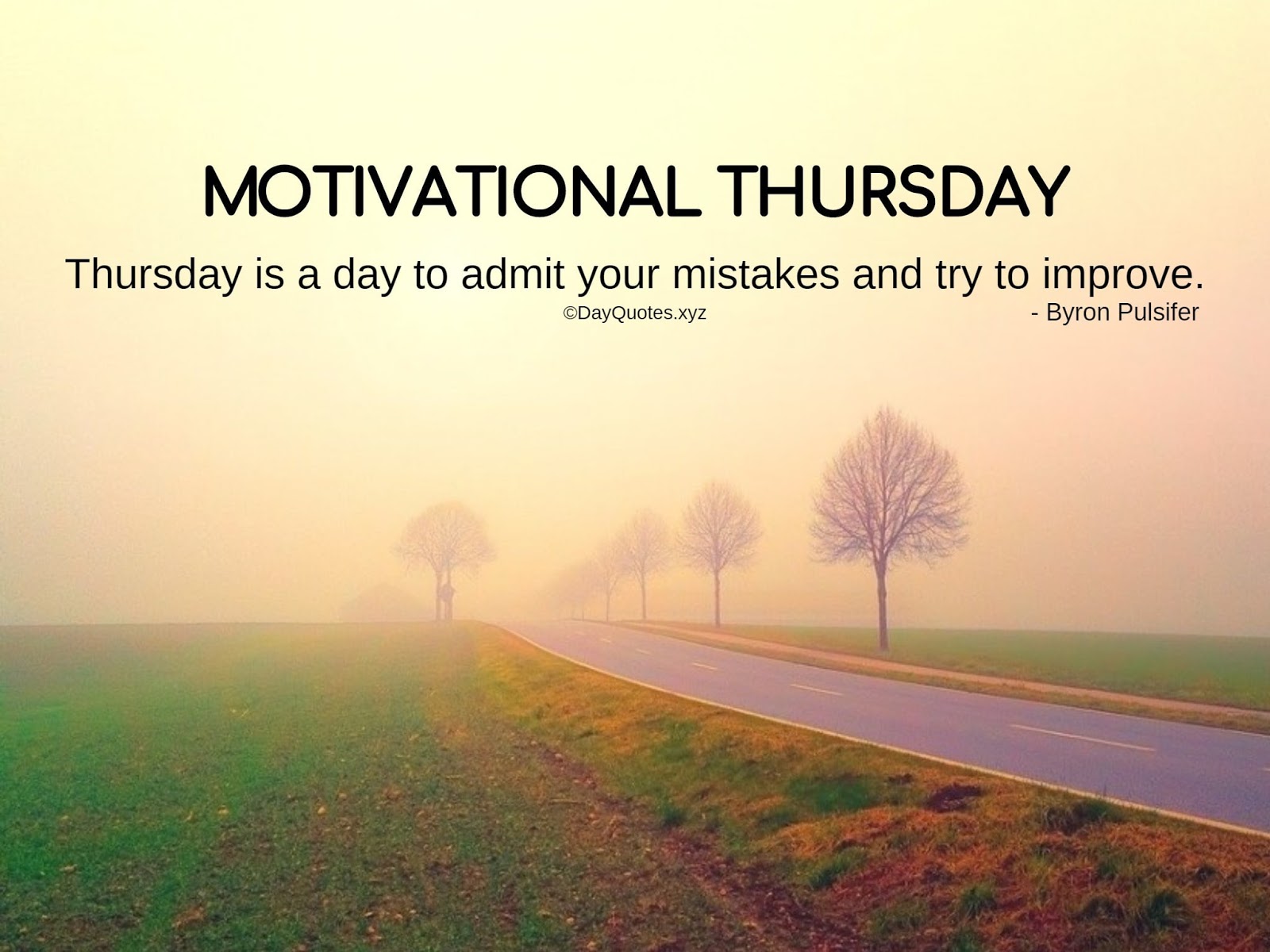 MOTIVATIONAL THURSDAY

Thursday is a day to admit your mistakes and try to improve.

©DayQuotes.xyz

- Byron Pulsifer